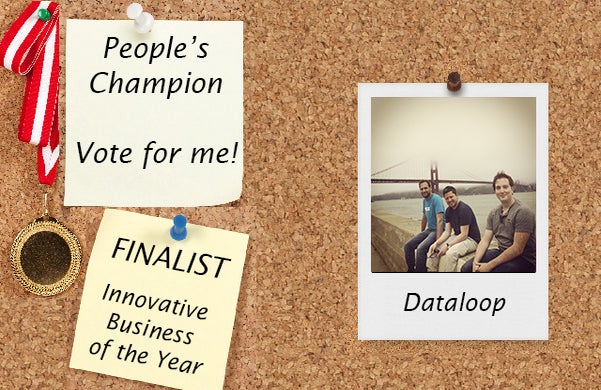 People's Champion

Vote for me!

FINALIST

Innovative Business of the Year

Dataloop